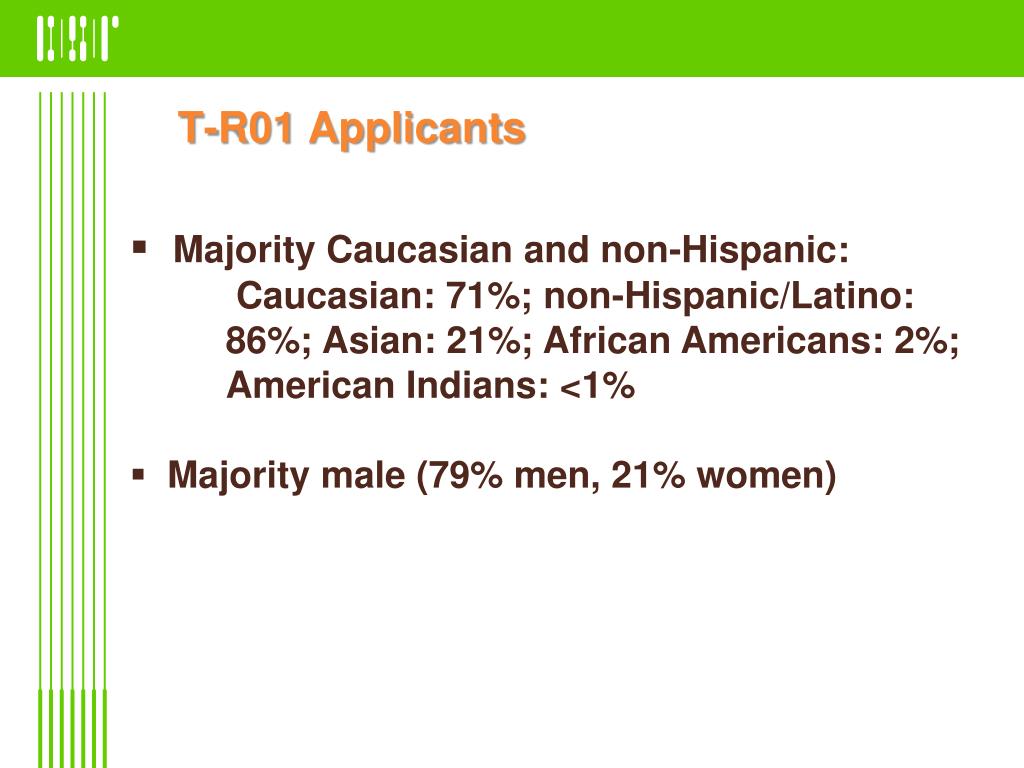 T-R01 Applicants

▪ Majority Caucasian and non-Hispanic: Caucasian: 71%; non-Hispanic/Latino: 86%; Asian: 21%; African Americans: 2%; American Indians: <1%

▪ Majority male (79% men, 21% women)